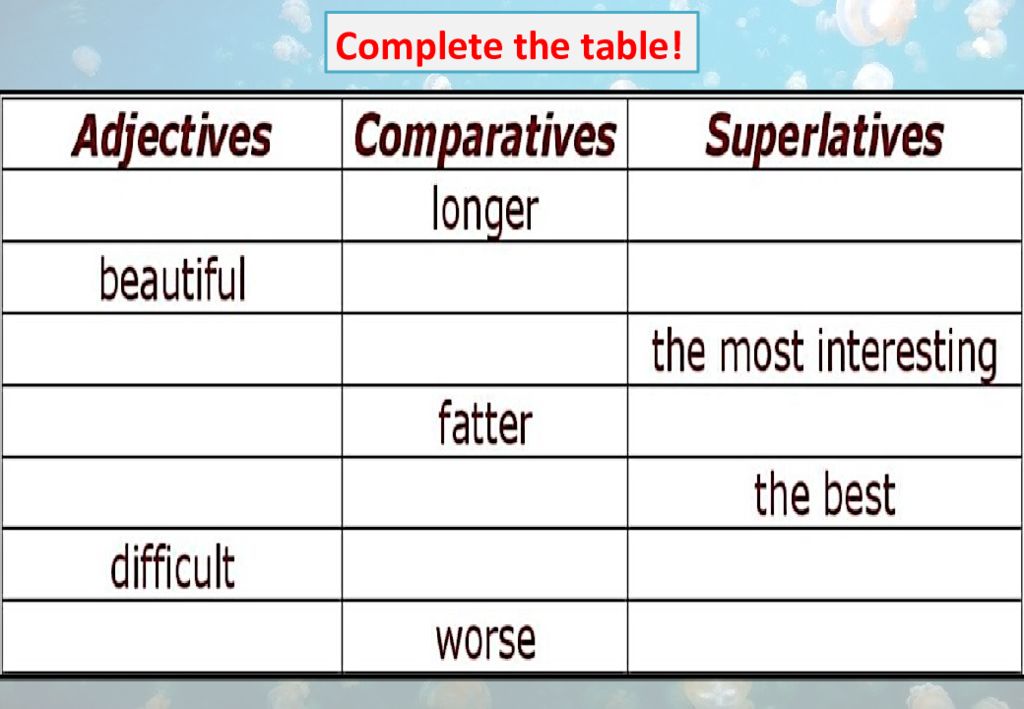 Complete the table!

| Adjectives | Comparatives | Superlatives |
|---|---|---|
| | longer | |
| beautiful | | |
| | | the most interesting |
| | fatter | |
| | | the best |
| difficult | | |
| | worse | |